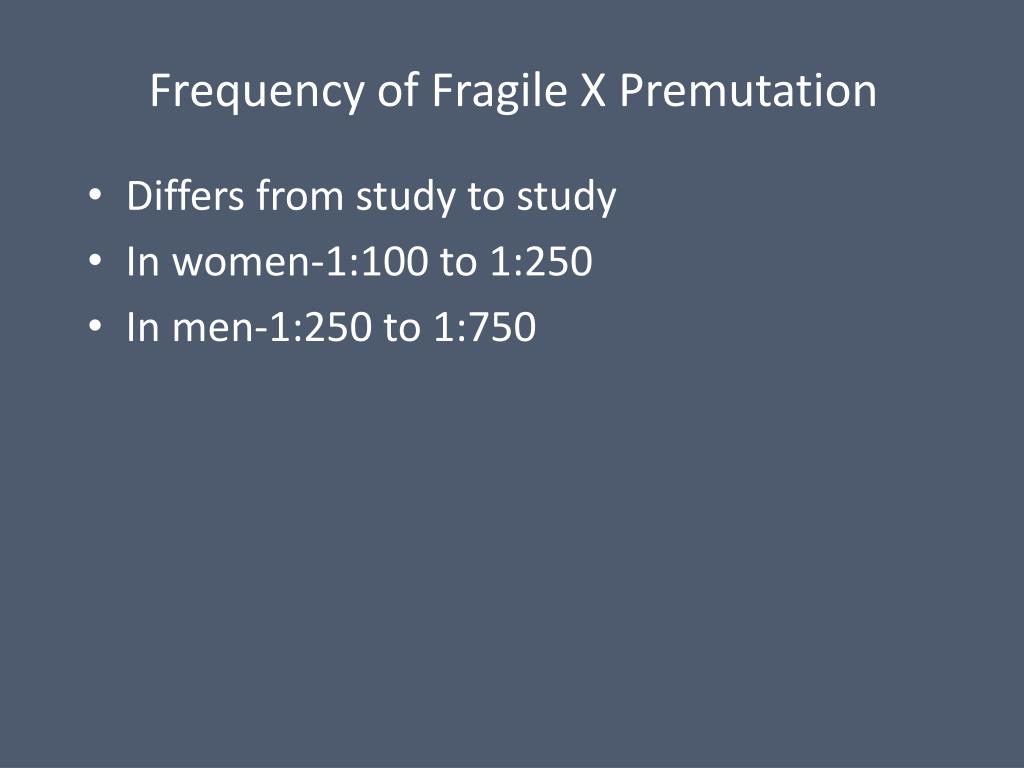 Frequency of Fragile X Premutation

• Differs from study to study
• In women-1:100 to 1:250
• In men-1:250 to 1:750